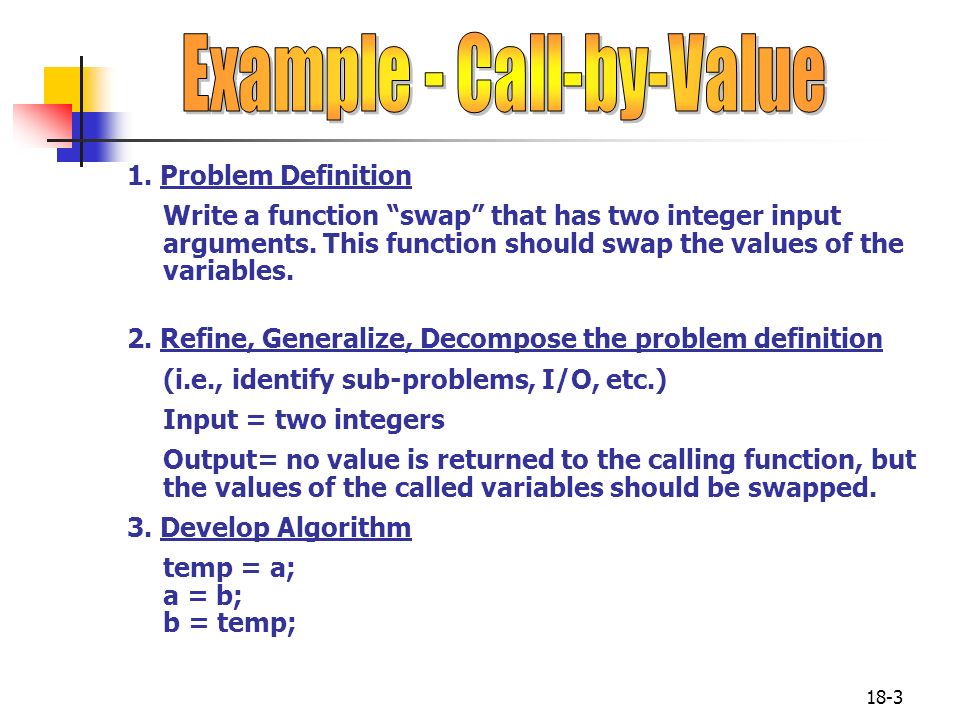 Example - Call-by-Value

1. Problem Definition

Write a function “swap” that has two integer input arguments. This function should swap the values of the variables.

2. Refine, Generalize, Decompose the problem definition

(i.e., identify sub-problems, I/O, etc.)

Input = two integers

Output= no value is returned to the calling function, but the values of the called variables should be swapped.

3. Develop Algorithm

temp = a;
a = b;
b = temp;

18-3